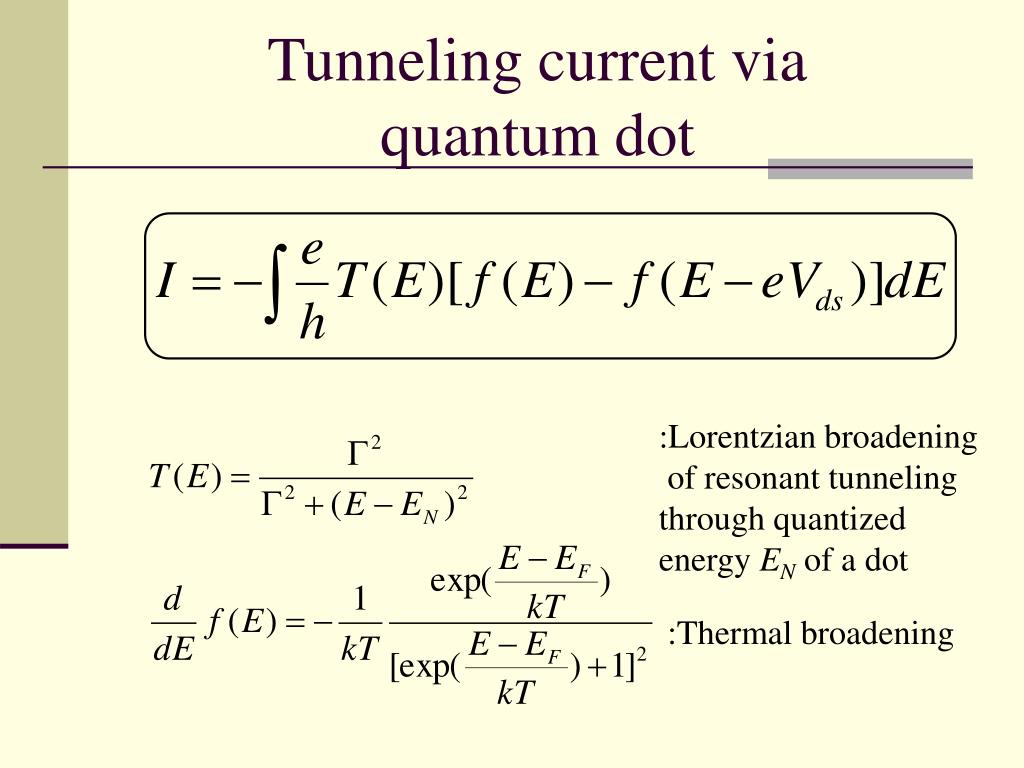 Tunneling current via quantum dot

$I = -\int \frac{e}{h} T(E)[f(E) - f(E - eV_{ds})]dE$

$T(E) = \frac{\Gamma^2}{\Gamma^2 + (E - E_N)^2}$

:Lorentzian broadening of resonant tunneling through quantized energy $E_N$ of a dot

$\frac{d}{dE} f(E) = -\frac{1}{kT} \frac{\exp(\frac{E - E_F}{kT})}{[\exp(\frac{E - E_F}{kT}) + 1]^2}$

:Thermal broadening